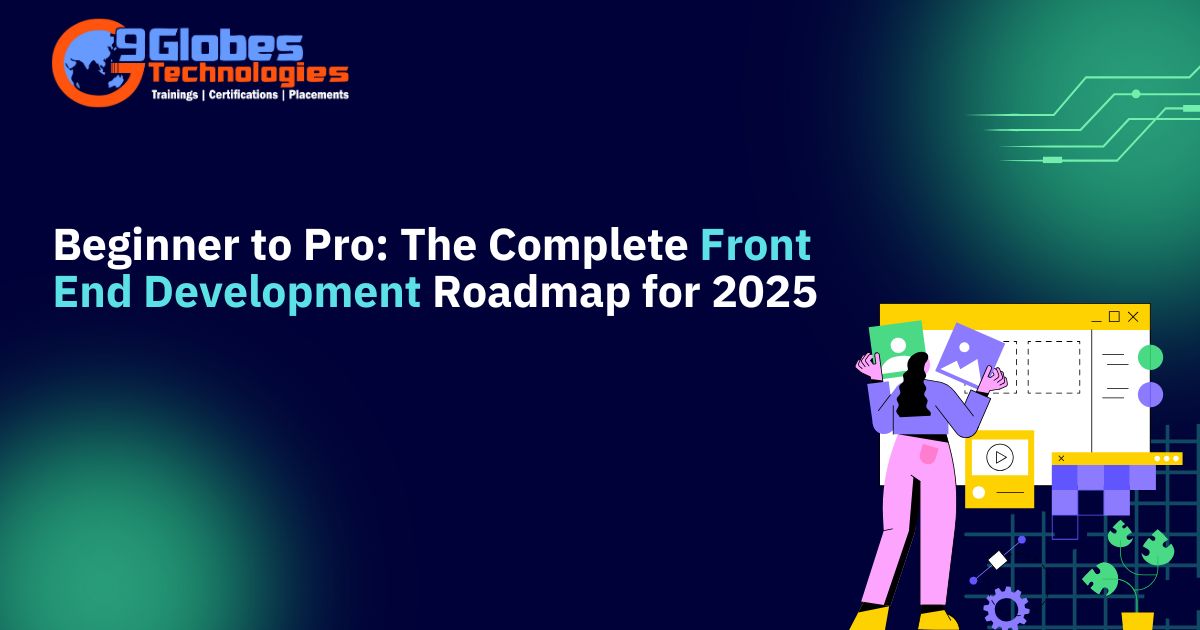 9Globes Technologies
Trainings | Certifications | Placements

Beginner to Pro: The Complete Front End Development Roadmap for 2025